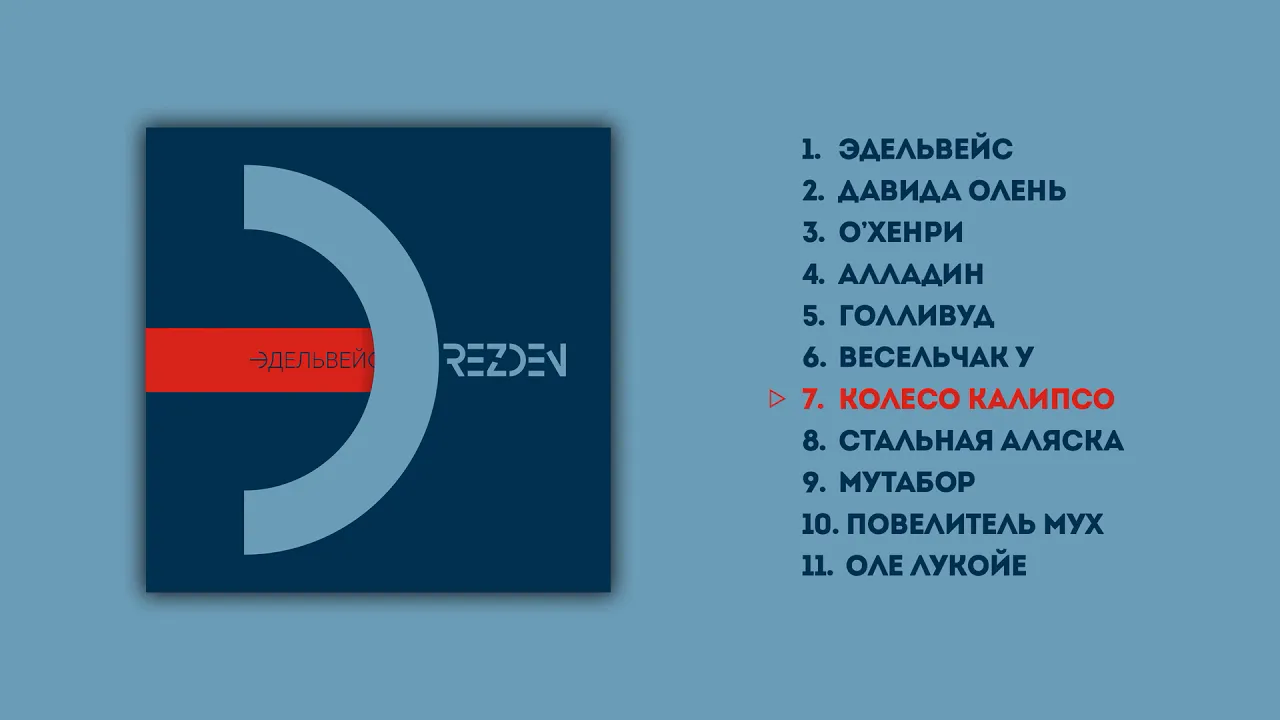 ЭДЕЛЬВЕЙС
REZDEN

1. ЭДЕЛЬВЕЙС
2. ДАВИДА ОЛЕНЬ
3. О'ХЕНРИ
4. АЛЛАДИН
5. ГОЛЛИВУД
6. ВЕСЕЛЬЧАК У
▷ 7. КОЛЕСО КАЛИПСО
8. СТАЛЬНАЯ АЛЯСКА
9. МУТАБОР
10. ПОВЕЛИТЕЛЬ МУХ
11. ОЛЕ ЛУКОЙЕ